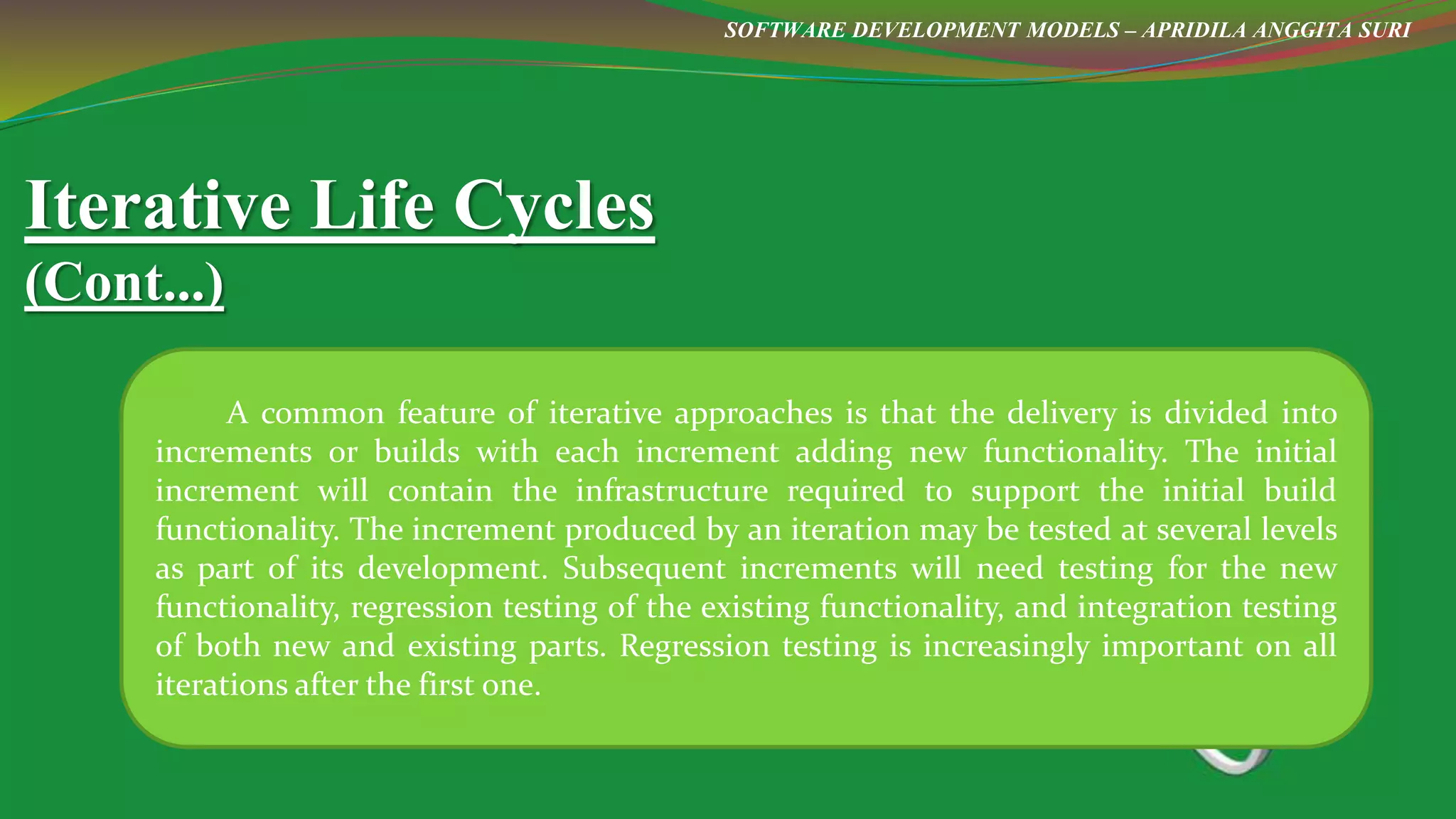 SOFTWARE DEVELOPMENT MODELS – APRIDILA ANGGITA SURI

Iterative Life Cycles
(Cont...)

A common feature of iterative approaches is that the delivery is divided into increments or builds with each increment adding new functionality. The initial increment will contain the infrastructure required to support the initial build functionality. The increment produced by an iteration may be tested at several levels as part of its development. Subsequent increments will need testing for the new functionality, regression testing of the existing functionality, and integration testing of both new and existing parts. Regression testing is increasingly important on all iterations after the first one.